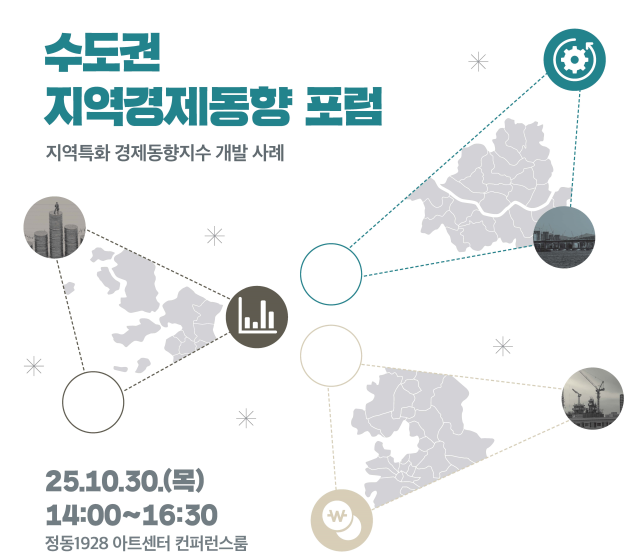 수도권
지역경제동향 포럼

지역특화 경제동향지수 개발 사례

25.10.30.(목)
14:00~16:30
정동1928 아트센터 컨퍼런스룸